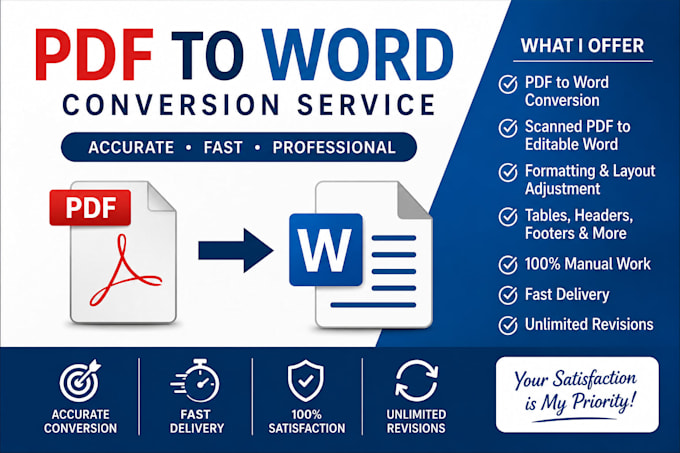 PDF TO WORD
CONVERSION SERVICE
ACCURATE • FAST • PROFESSIONAL

PDF

W

WHAT I OFFER
PDF to Word Conversion
Scanned PDF to Editable Word
Formatting & Layout Adjustment
Tables, Headers, Footers & More
100% Manual Work
Fast Delivery
Unlimited Revisions

ACCURATE CONVERSION
FAST DELIVERY
100% SATISFACTION
UNLIMITED REVISIONS

Your Satisfaction is My Priority!